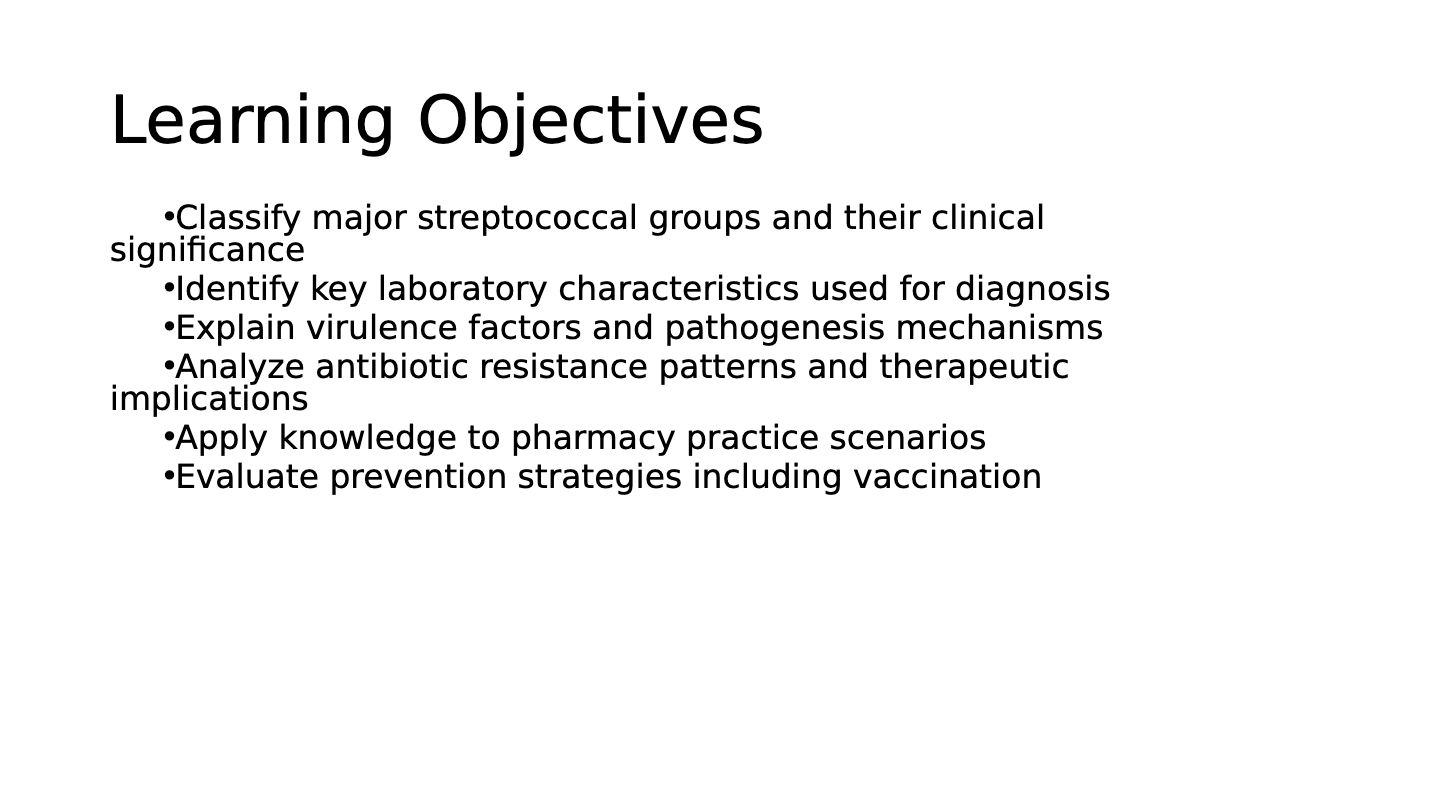 Learning Objectives

•Classify major streptococcal groups and their clinical significance
•Identify key laboratory characteristics used for diagnosis
•Explain virulence factors and pathogenesis mechanisms
•Analyze antibiotic resistance patterns and therapeutic implications
•Apply knowledge to pharmacy practice scenarios
•Evaluate prevention strategies including vaccination